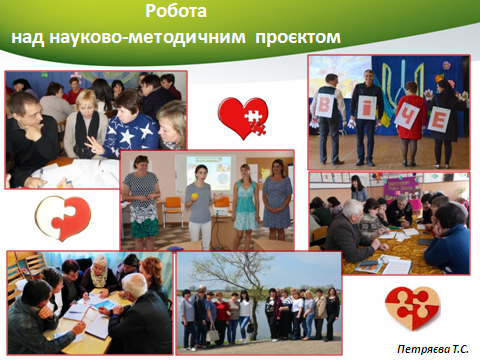 Робота
над науково-методичним проєктом

В
І
Ч
Е

Петряєва Т.С.